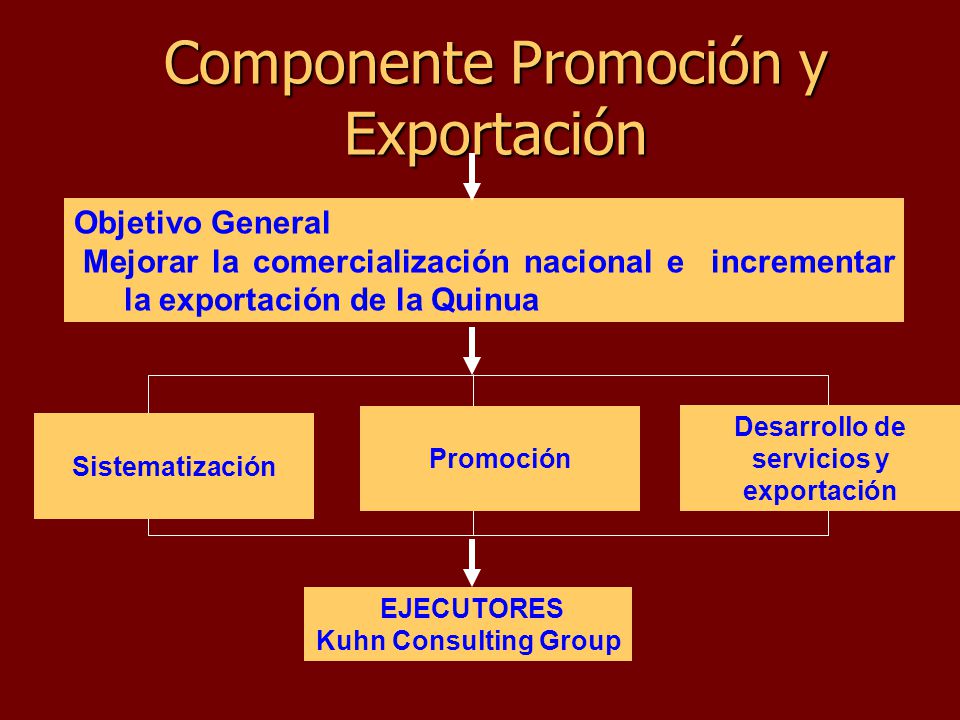 Componente Promoción y Exportación

Objetivo General
Mejorar la comercialización nacional e incrementar la exportación de la Quinua

Sistematización

Promoción

Desarrollo de servicios y exportación

EJECUTORES
Kuhn Consulting Group